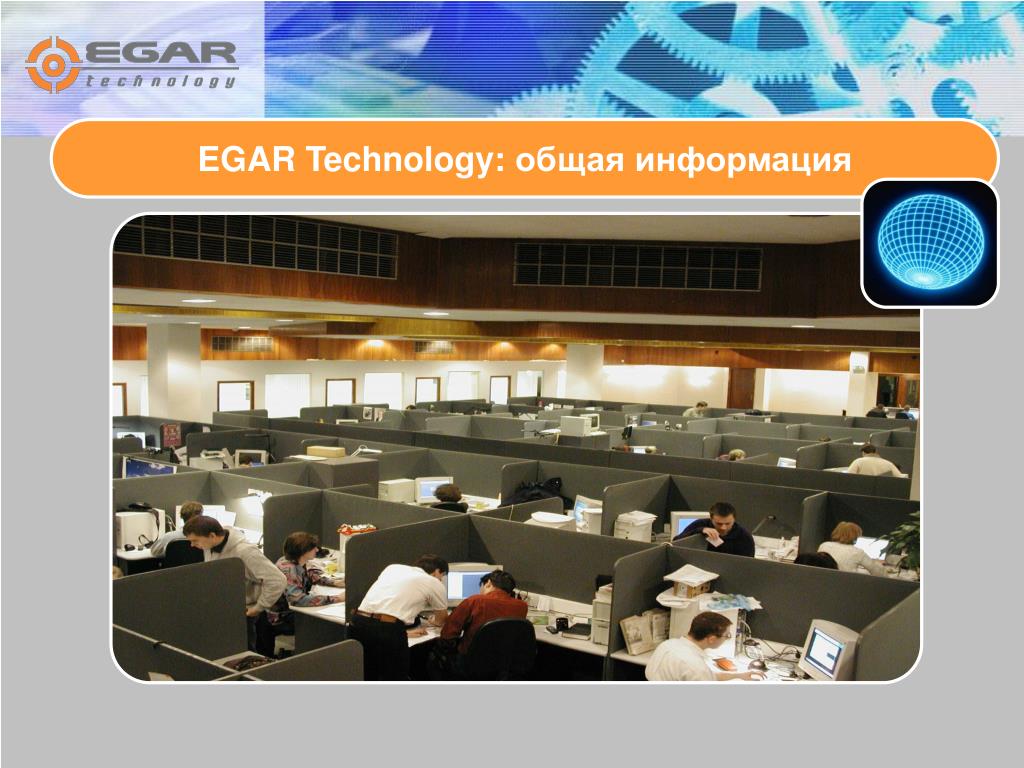 EGAR technology

EGAR Technology: общая информация